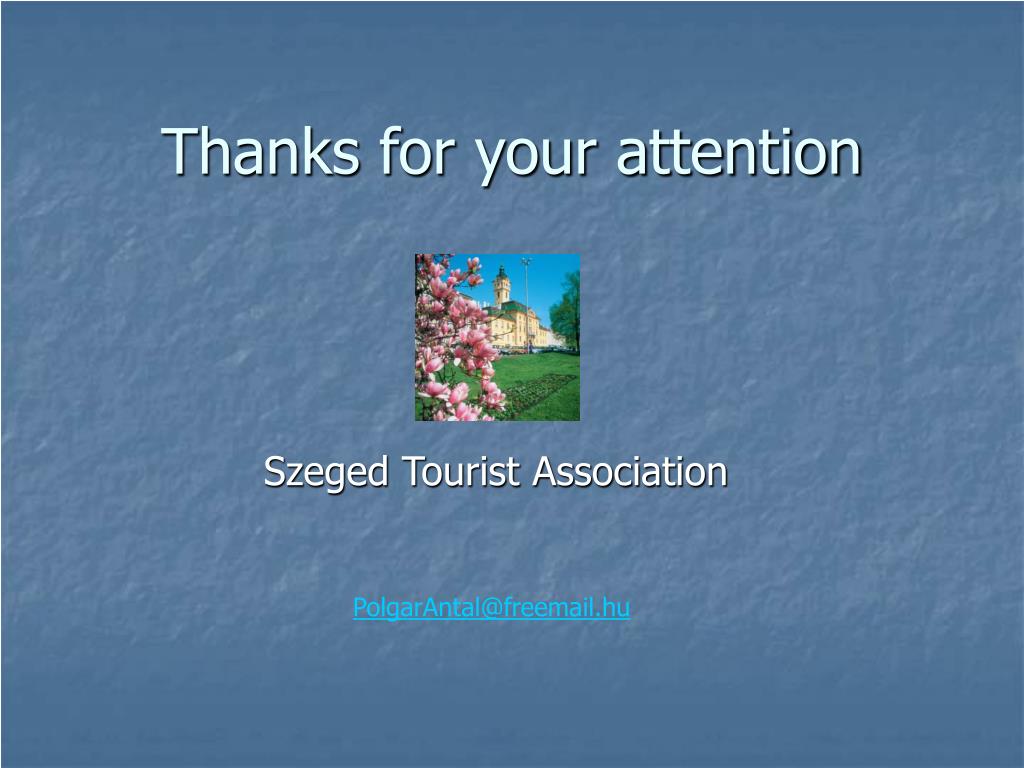 Thanks for your attention

Szeged Tourist Association

PolgarAntal@freemail.hu